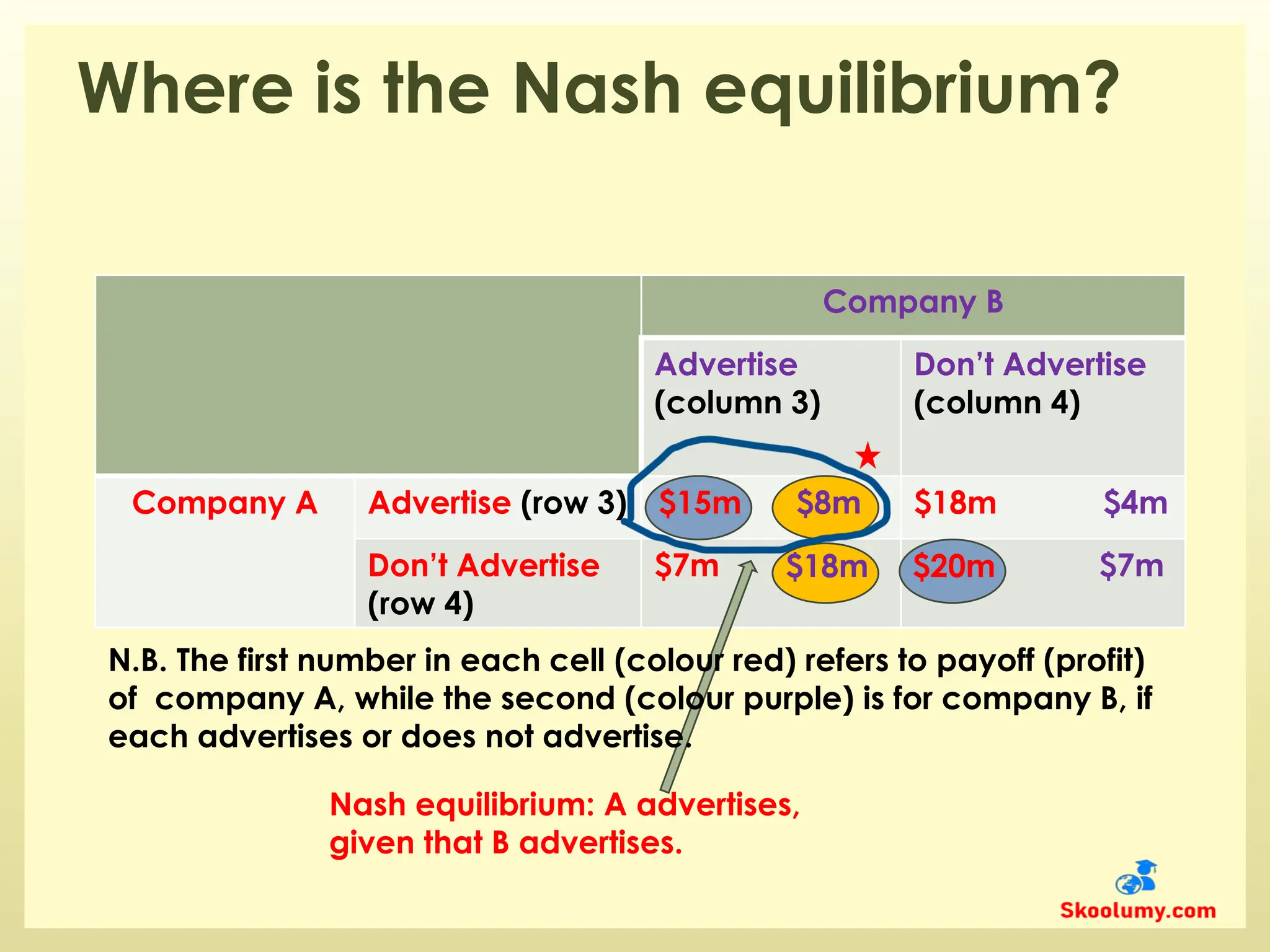 Where is the Nash equilibrium?

| | | Company B | |
|---|---|---|---|
| | | Advertise (column 3) | Don't Advertise (column 4) |
| Company A | Advertise (row 3) | \$15m \$8m | \$18m \$4m |
| | Don't Advertise (row 4) | \$7m \$18m | \$20m \$7m |

N.B. The first number in each cell (colour red) refers to payoff (profit) of company A, while the second (colour purple) is for company B, if each advertises or does not advertise.

Nash equilibrium: A advertises, given that B advertises.

Skoolumy.com